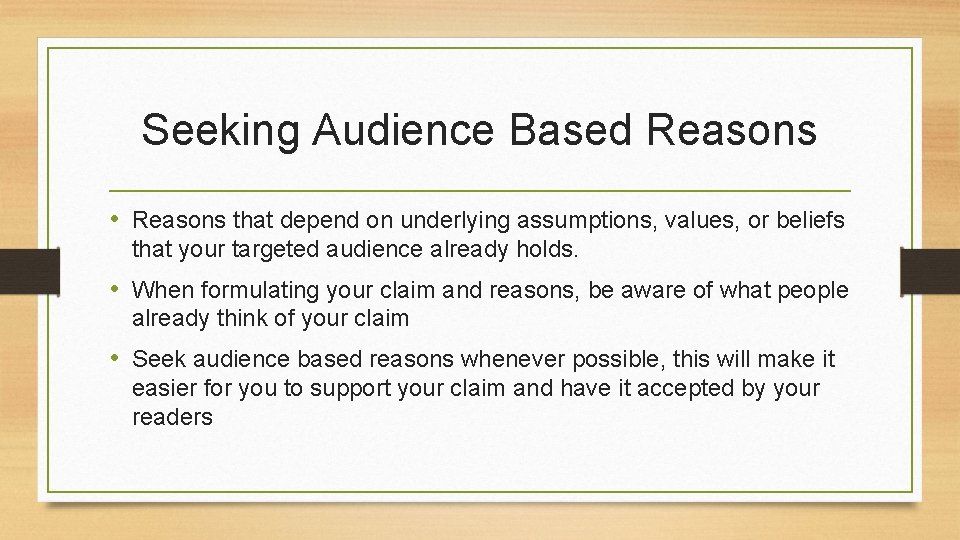 Seeking Audience Based Reasons

• Reasons that depend on underlying assumptions, values, or beliefs that your targeted audience already holds.

• When formulating your claim and reasons, be aware of what people already think of your claim

• Seek audience based reasons whenever possible, this will make it easier for you to support your claim and have it accepted by your readers